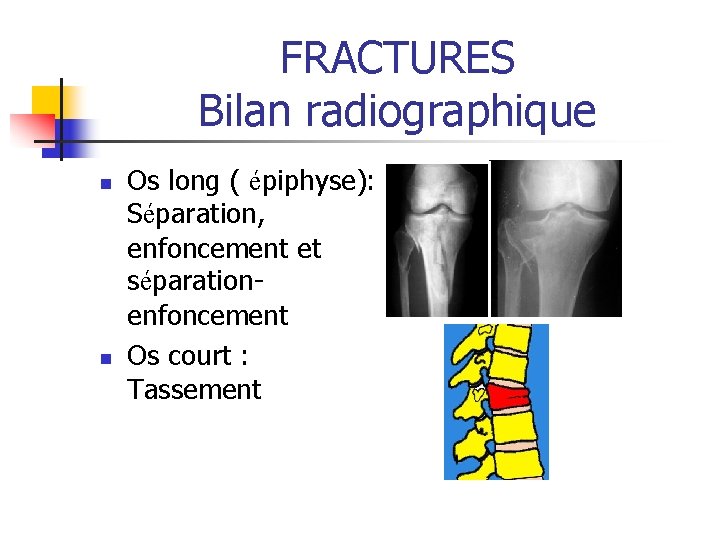 FRACTURES
Bilan radiographique

- Os long ( épiphyse): Séparation, enfoncement et séparation-enfoncement
- Os court : Tassement